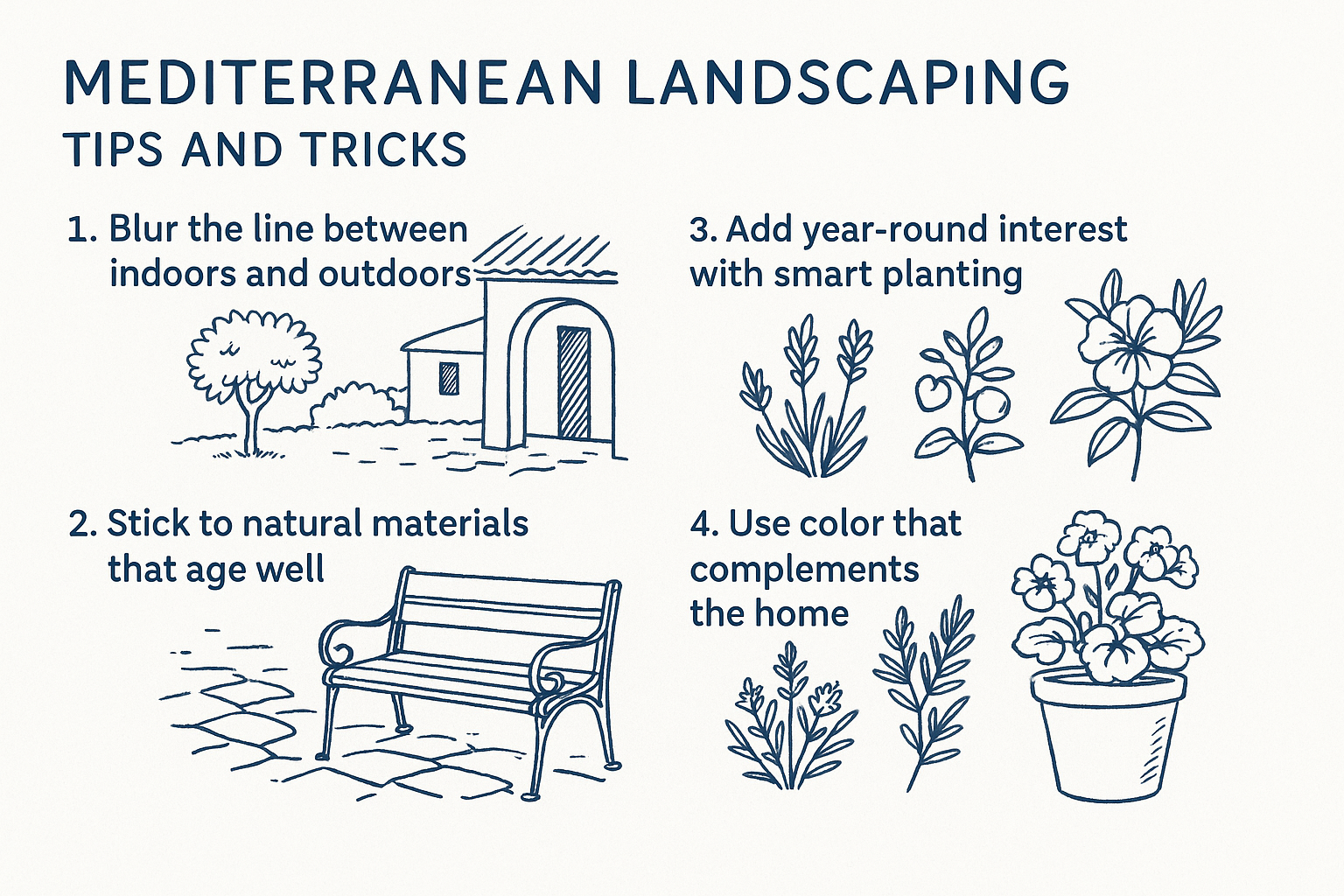 MEDITERRANEAN LANDSCAPING
TIPS AND TRICKS

1. Blur the line between indoors and outdoors

2. Stick to natural materials that age well

3. Add year-round interest with smart planting

4. Use color that complements the home